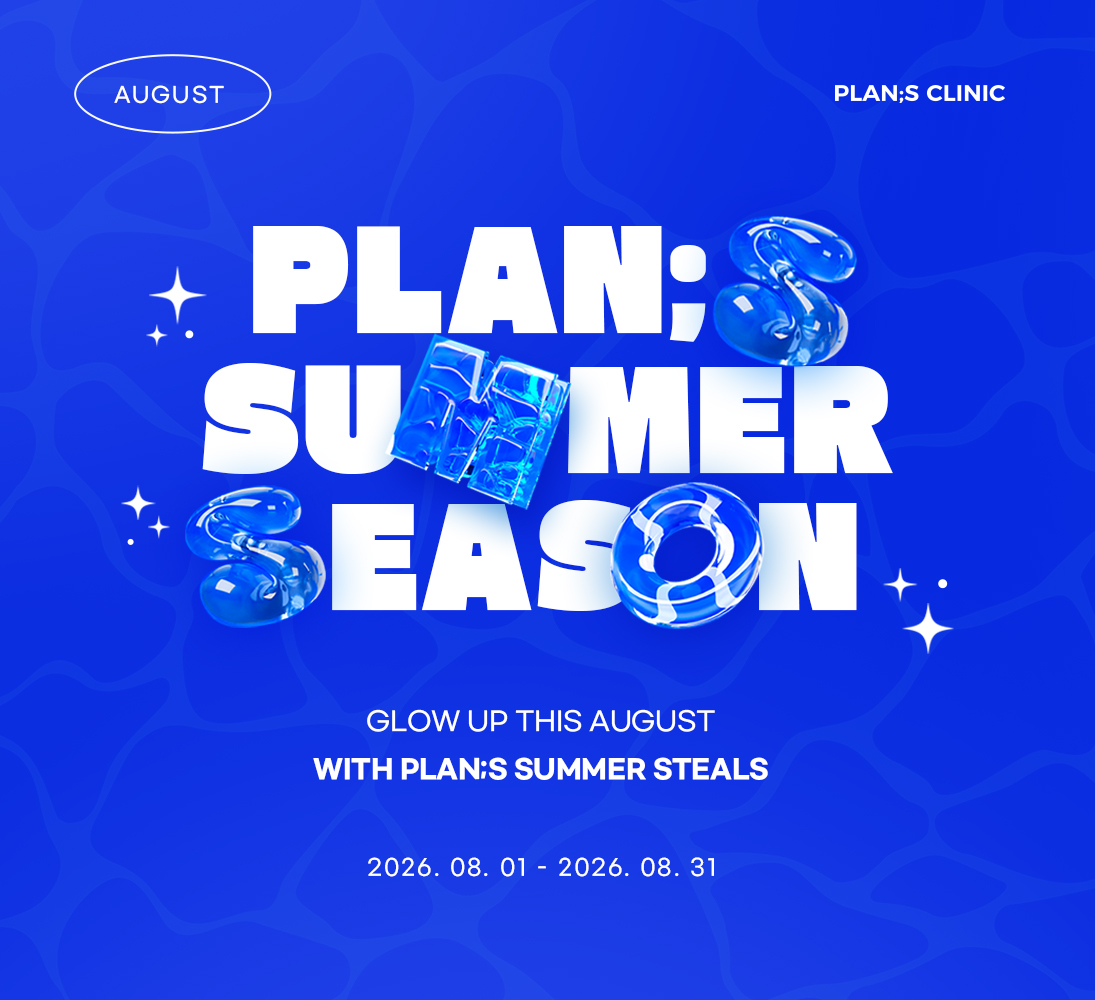 AUGUST

PLAN;S CLINIC

PLAN;S
SUMMER
SEASON

GLOW UP THIS AUGUST
WITH PLAN;S SUMMER STEALS

2026. 08. 01 - 2026. 08. 31